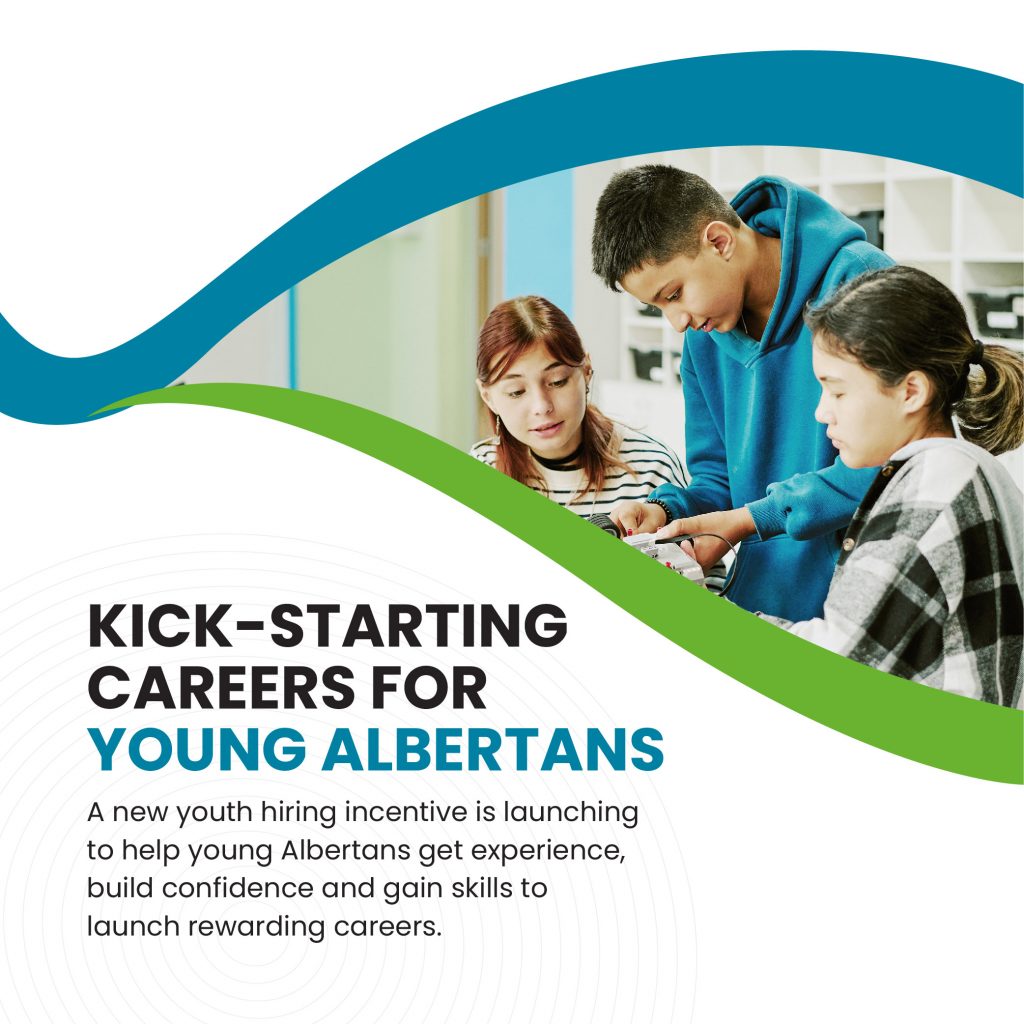 KICK-STARTING CAREERS FOR YOUNG ALBERTANS

A new youth hiring incentive is launching to help young Albertans get experience, build confidence and gain skills to launch rewarding careers.